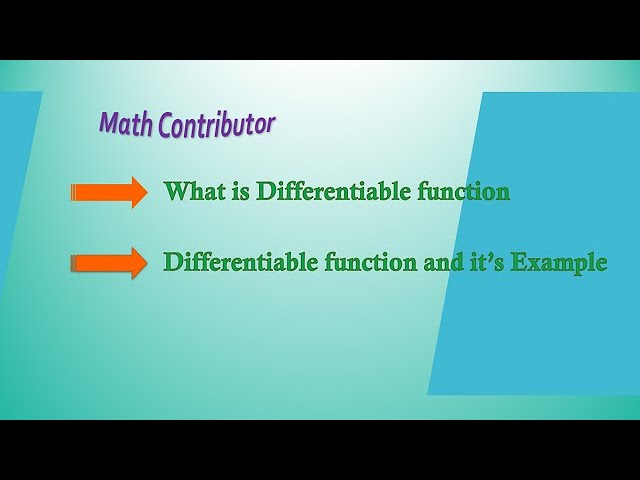 Math Contributor

What is Differentiable function

Differentiable function and it's Example